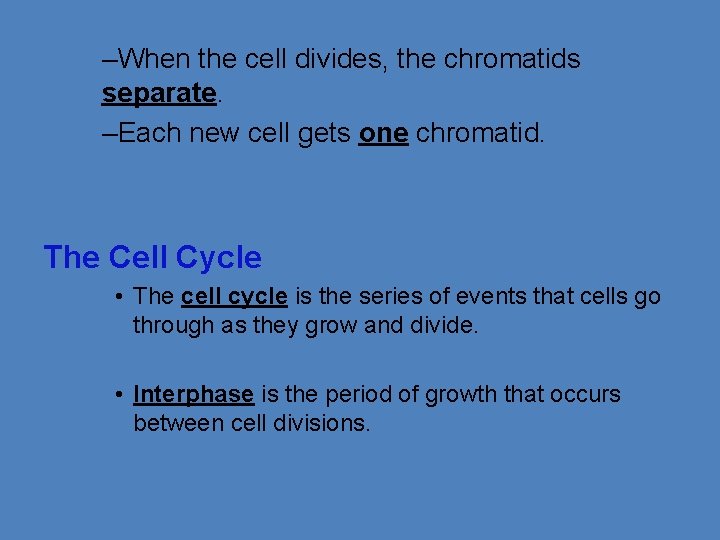 –When the cell divides, the chromatids separate.

–Each new cell gets one chromatid.

The Cell Cycle

• The cell cycle is the series of events that cells go through as they grow and divide.

• Interphase is the period of growth that occurs between cell divisions.